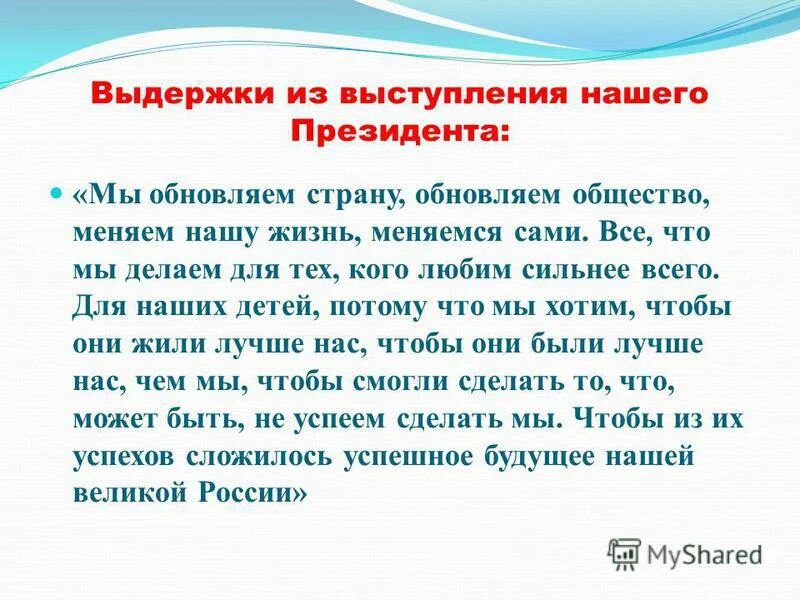 Выдержки из выступления нашего Президента:

«Мы обновляем страну, обновляем общество, меняем нашу жизнь, меняемся сами. Все, что мы делаем для тех, кого любим сильнее всего. Для наших детей, потому что мы хотим, чтобы они жили лучше нас, чтобы они были лучше нас, чем мы, чтобы смогли сделать то, что, может быть, не успеем сделать мы. Чтобы из их успехов сложилось успешное будущее нашей великой России»

MyShared